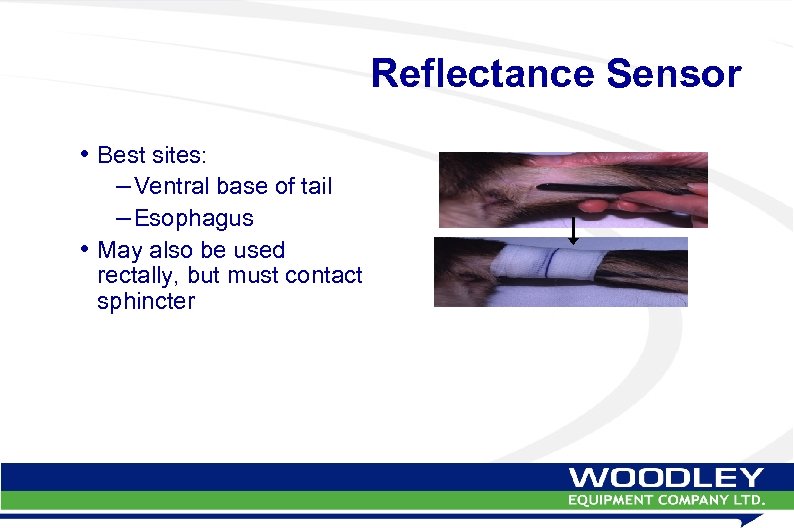 Reflectance Sensor

• Best sites:
– Ventral base of tail
– Esophagus
• May also be used rectally, but must contact sphincter

WOODLEY
EQUIPMENT COMPANY LTD.